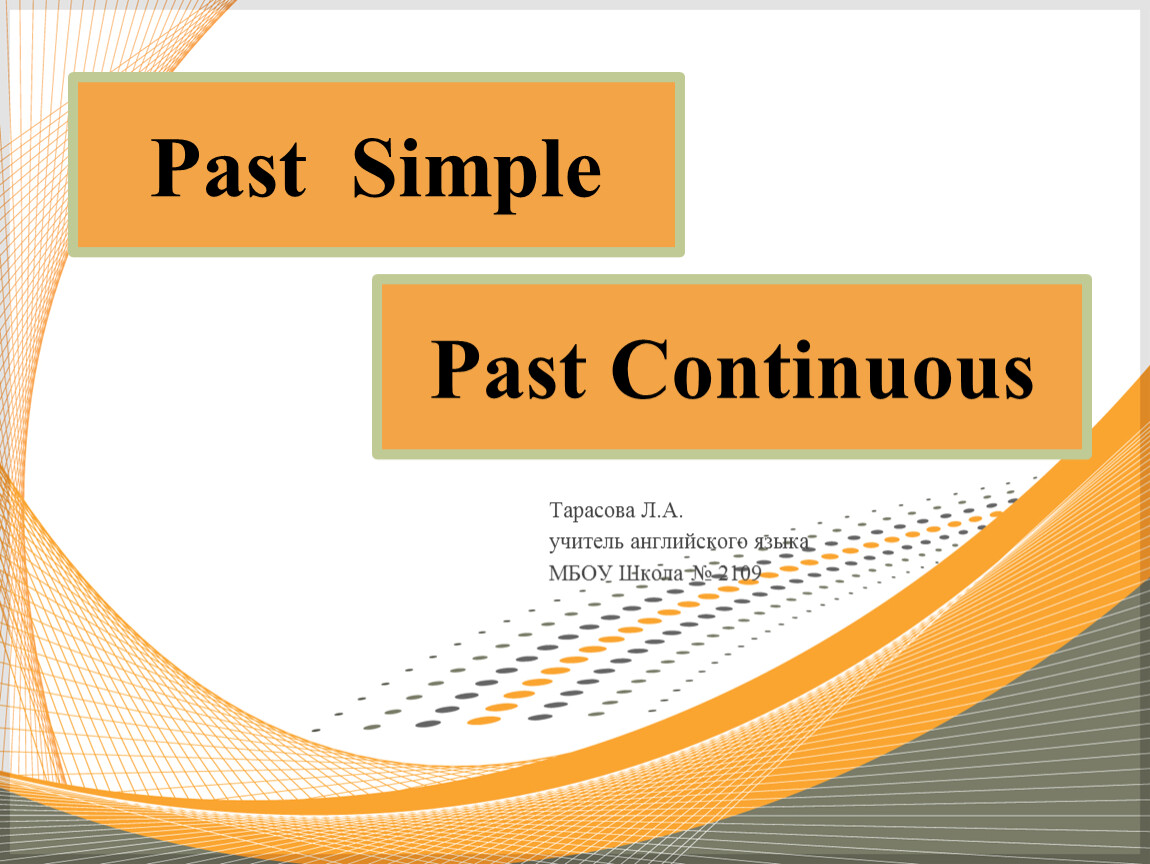 Past Simple

Past Continuous

Тарасова Л.А.
учитель английского языка
МБОУ Школа № 2109